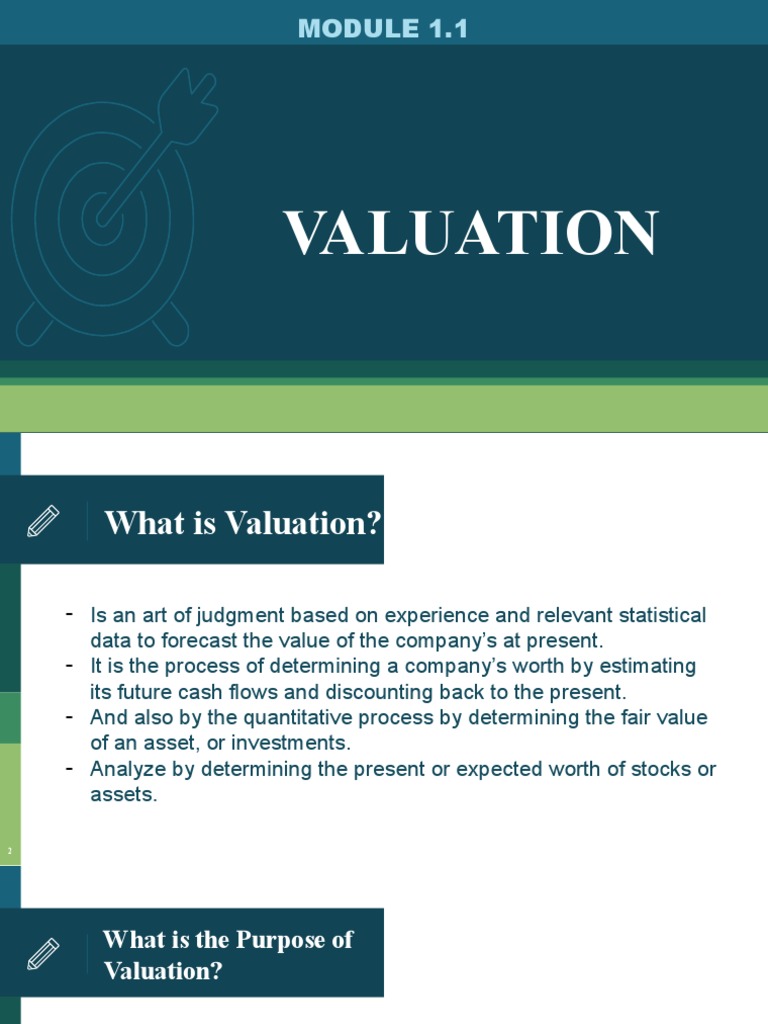 MODULE 1.1

VALUATION

What is Valuation?

- Is an art of judgment based on experience and relevant statistical data to forecast the value of the company's at present.
- It is the process of determining a company's worth by estimating its future cash flows and discounting back to the present.
- And also by the quantitative process by determining the fair value of an asset, or investments.
- Analyze by determining the present or expected worth of stocks or assets.

2

What is the Purpose of Valuation?